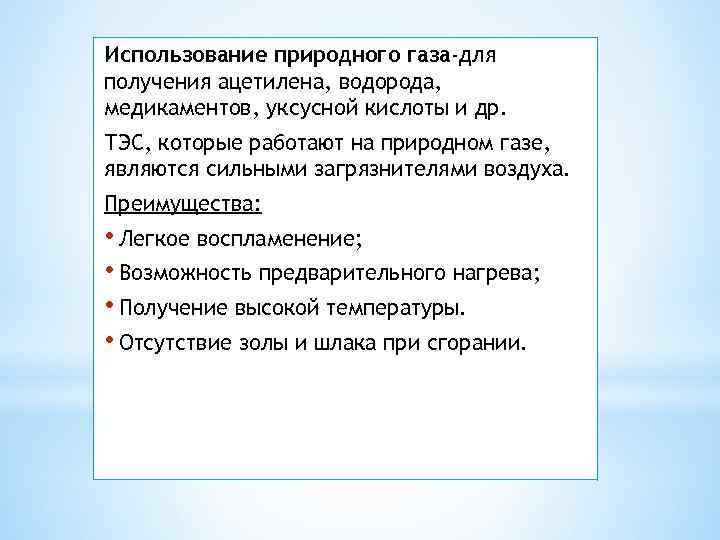 Использование природного газа-для получения ацетилена, водорода, медикаментов, уксусной кислоты и др.

ТЭС, которые работают на природном газе, являются сильными загрязнителями воздуха.

Преимущества:

• Легкое воспламенение;

• Возможность предварительного нагрева;

• Получение высокой температуры.

• Отсутствие золы и шлака при сгорании.